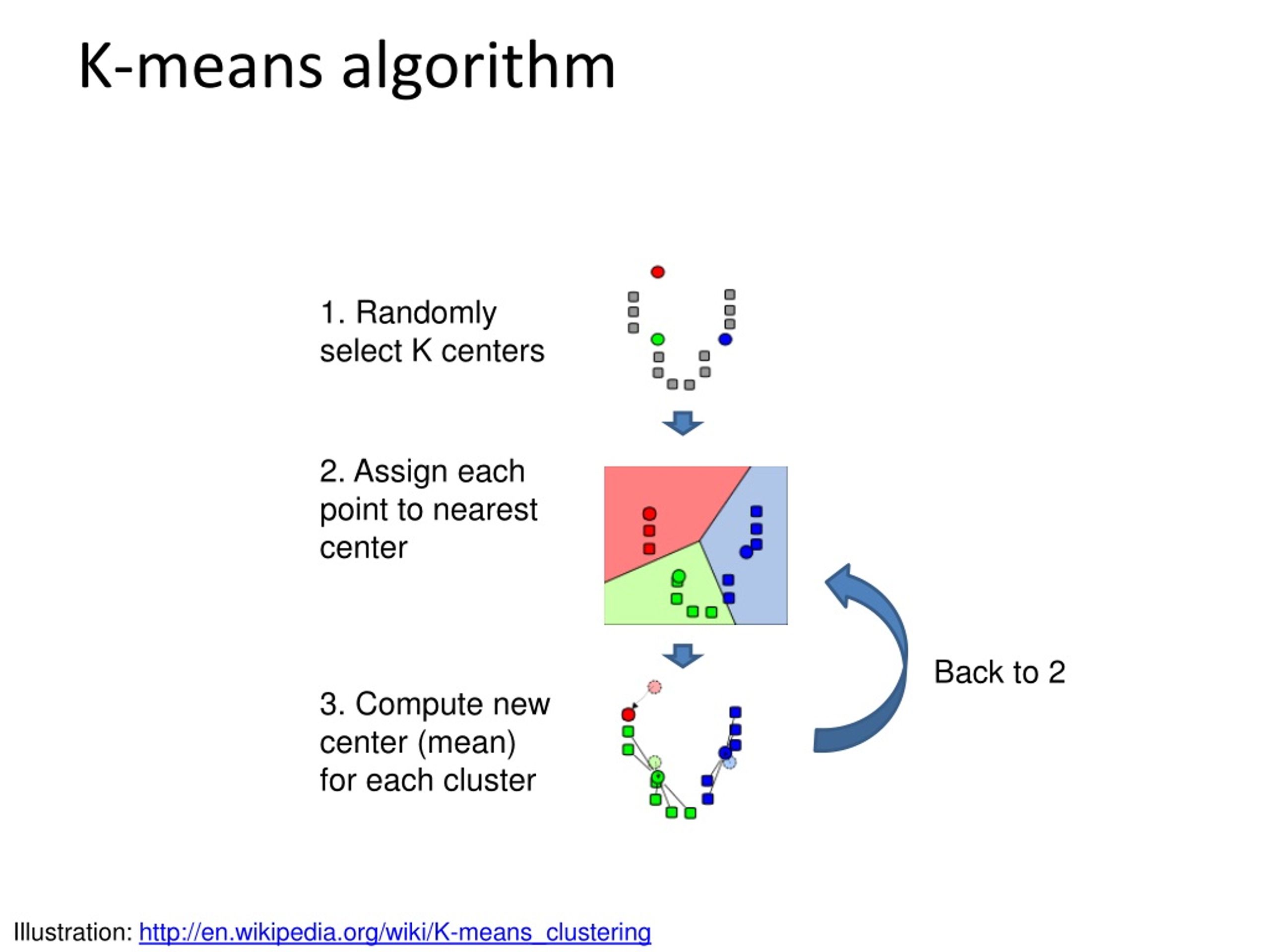 K-means algorithm

1. Randomly select K centers

2. Assign each point to nearest center

3. Compute new center (mean) for each cluster

Back to 2

Illustration: http://en.wikipedia.org/wiki/K-means_clustering